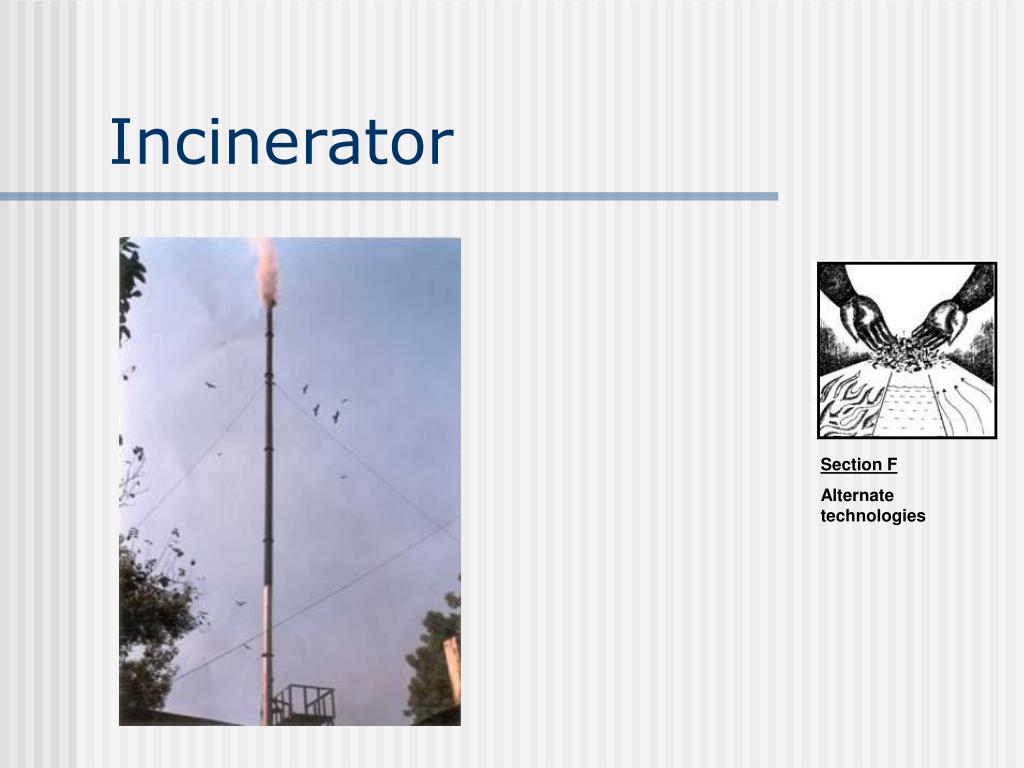 Incinerator

Section F

Alternate technologies